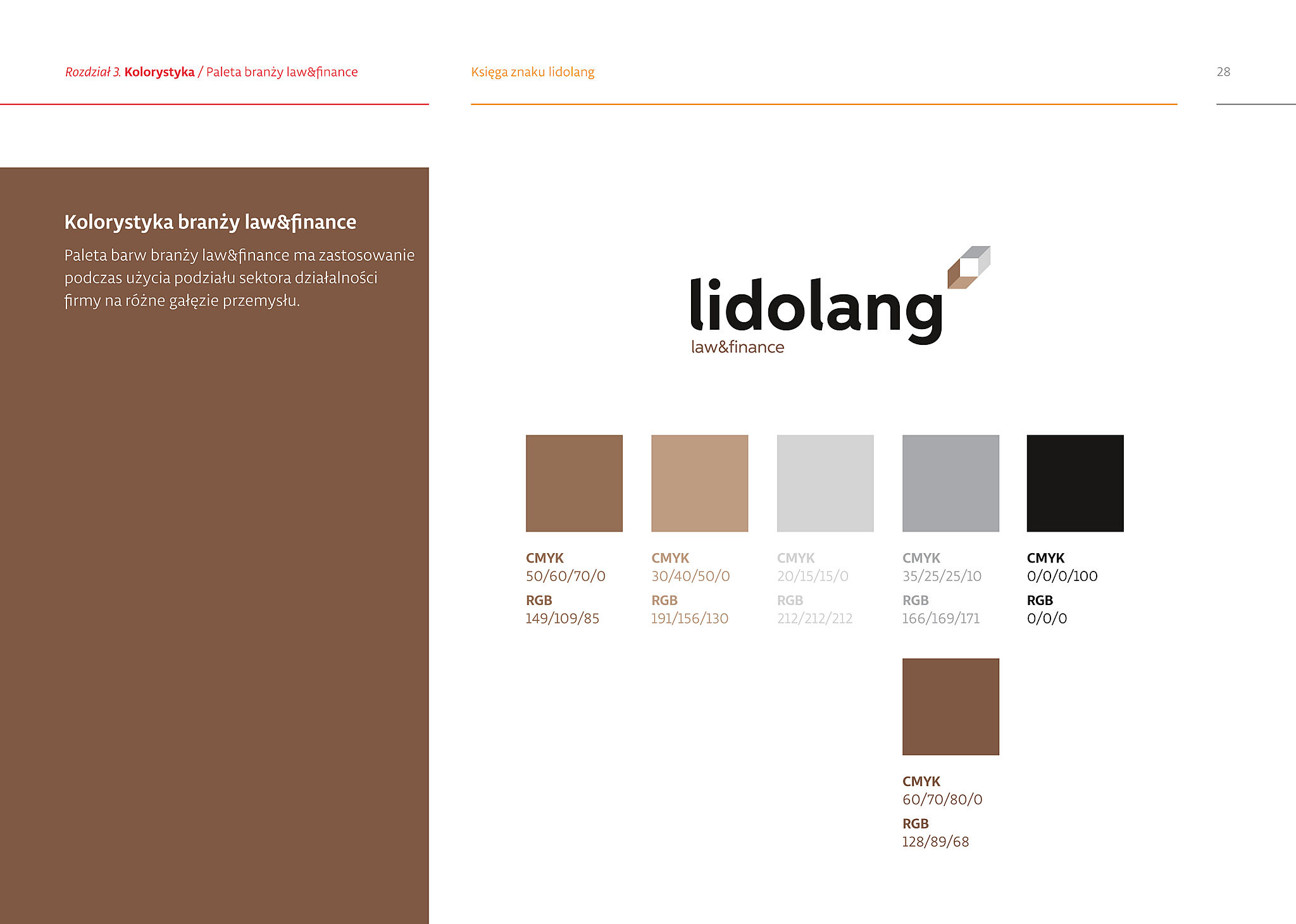 Rozdział 3. Kolorystyka / Paleta branży law&finance

Księga znaku lidolang

28

Kolorystyka branży law&finance

Paleta barw branży law&finance ma zastosowanie podczas użycia podziału sektora działalności firmy na różne gałęzie przemysłu.

lidolang
law&finance

CMYK
50/60/70/0
RGB
149/109/85

CMYK
30/40/50/0
RGB
191/156/130

CMYK
20/15/15/0
RGB
212/212/212

CMYK
35/25/25/10
RGB
166/169/171

CMYK
0/0/0/100
RGB
0/0/0

CMYK
60/70/80/0
RGB
128/89/68